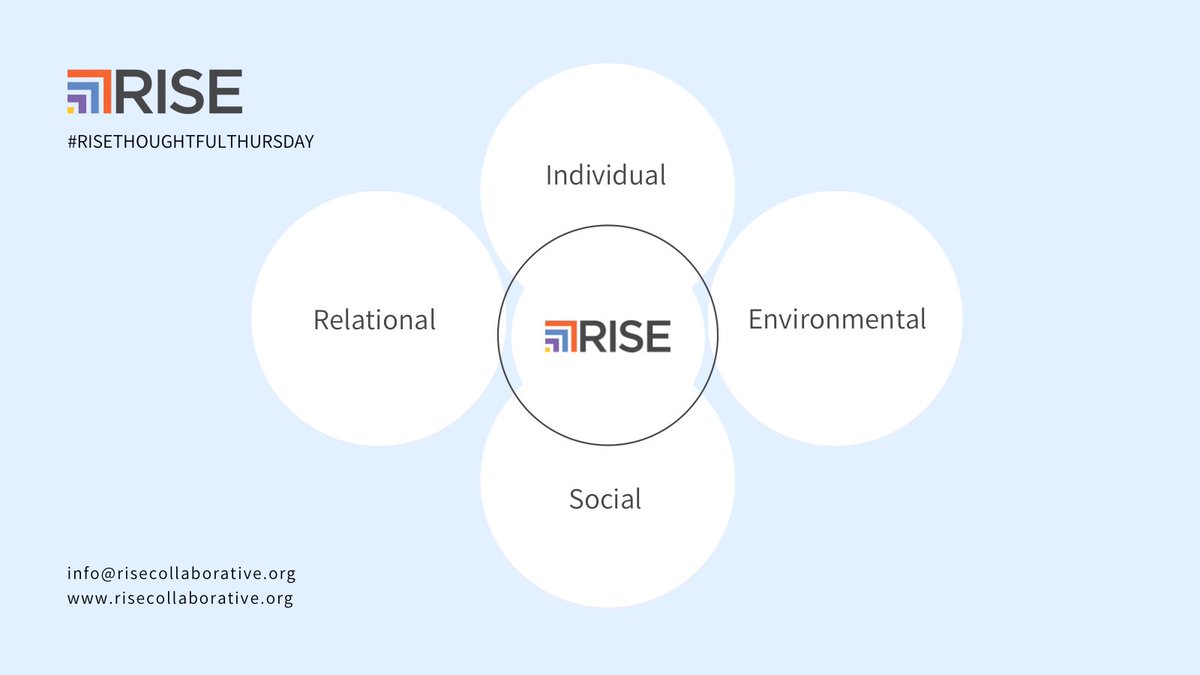 RISE
#RISETHOUGHTFULTHURSDAY

Individual

Relational

RISE

Environmental

Social

info@risecollaborative.org
www.risecollaborative.org